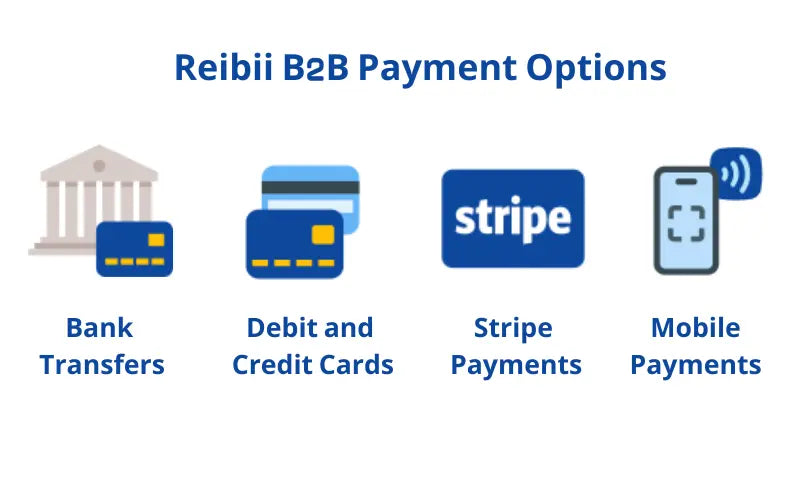 Reibii B2B Payment Options

stripe

Bank Transfers

Debit and Credit Cards

Stripe Payments

Mobile Payments